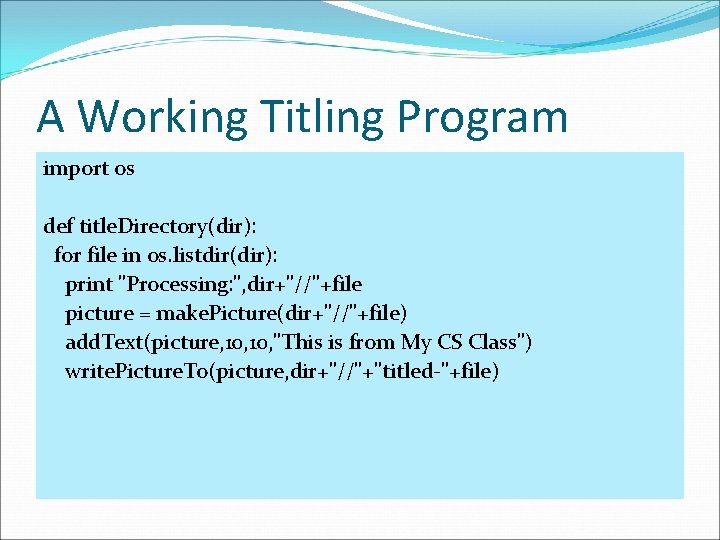 A Working Titling Program

import os

def titleDirectory(dir):
  for file in os.listdir(dir):
    print "Processing:",dir+"//"+file
    picture = makePicture(dir+"//"+file)
    addText(picture,10,10,"This is from My CS Class")
    writePictureTo(picture,dir+"//"+"titled-"+file)